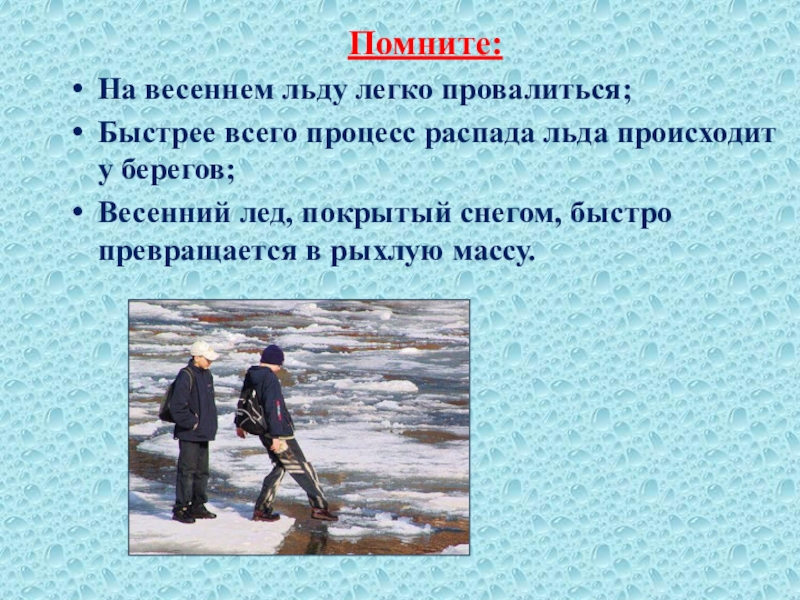 Помните:

• На весеннем льду легко провалиться;

• Быстрее всего процесс распада льда происходит у берегов;

• Весенний лед, покрытый снегом, быстро превращается в рыхлую массу.